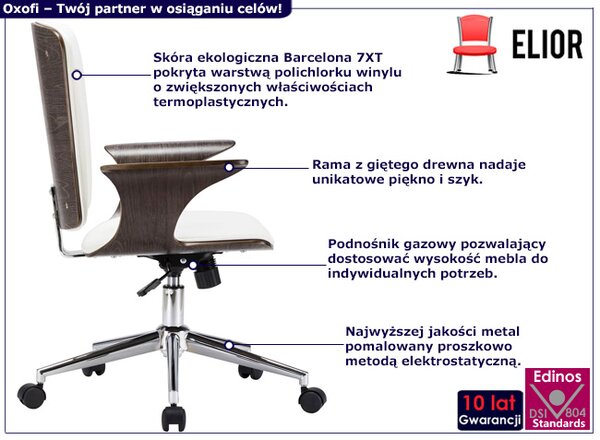 Oxofi – Twój partner w osiąganiu celów!

ELIOR

Skóra ekologiczna Barcelona 7XT pokryta warstwą polichlorku winylu o zwiększonych właściwościach termoplastycznych.

Rama z giętego drewna nadaje unikatowe piękno i szyk.

Podnośnik gazowy pozwalający dostosować wysokość mebla do indywidualnych potrzeb.

Najwyższej jakości metal pomalowany proszkowo metodą elektrostatyczną.

10 lat Gwarancji

Edinos DSI 804 Standards